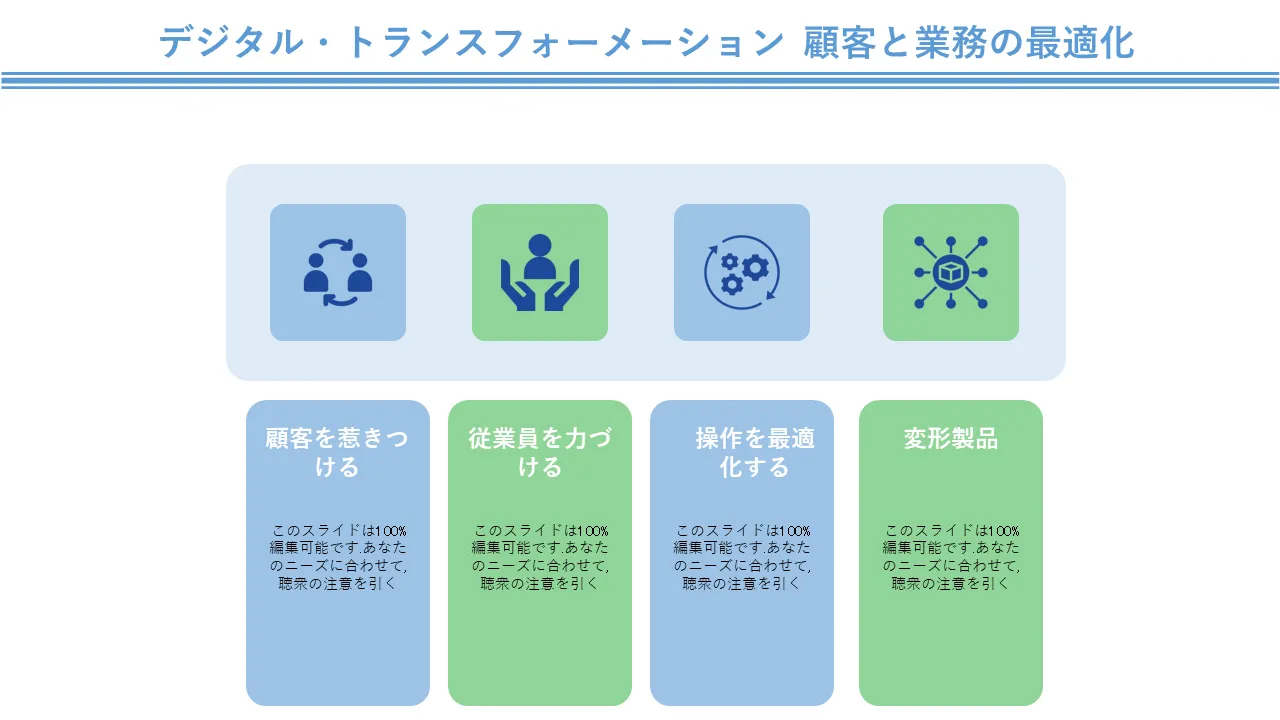 デジタル・トランスフォーメーション 顧客と業務の最適化

顧客を惹きつける

このスライドは100%編集可能です.あなたのニーズに合わせて,聴衆の注意を引く

従業員を力づける

このスライドは100%編集可能です.あなたのニーズに合わせて,聴衆の注意を引く

操作を最適化する

このスライドは100%編集可能です.あなたのニーズに合わせて,聴衆の注意を引く

変形製品

このスライドは100%編集可能です.あなたのニーズに合わせて,聴衆の注意を引く